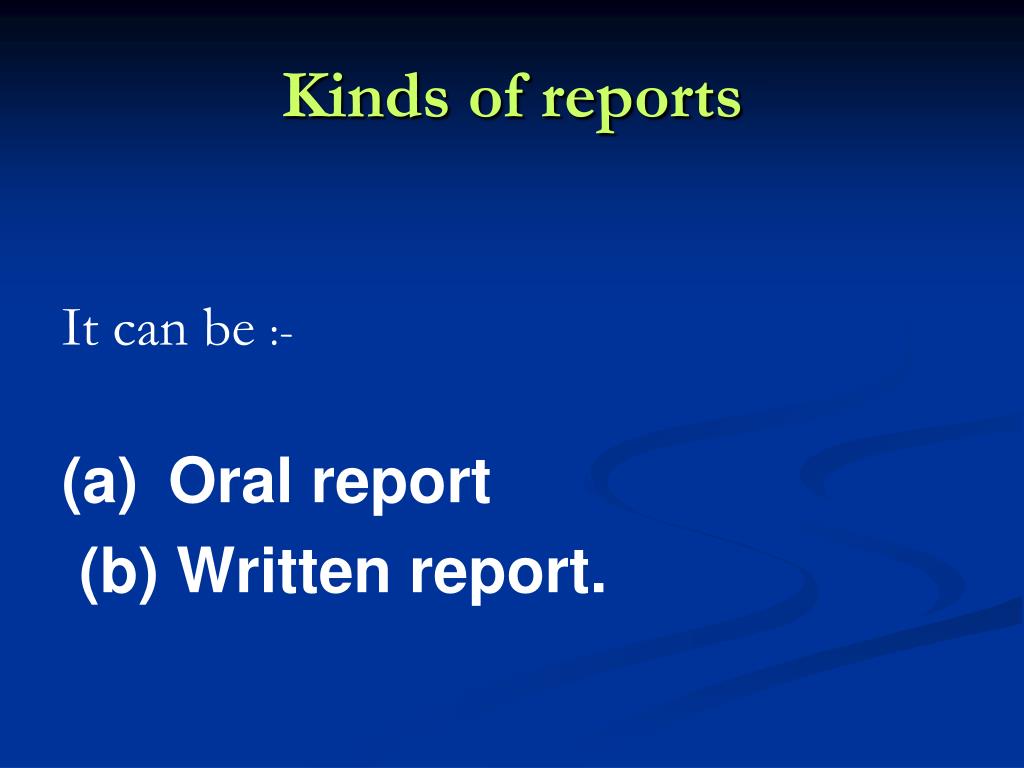 Kinds of reports

It can be :-

(a) Oral report
(b) Written report.